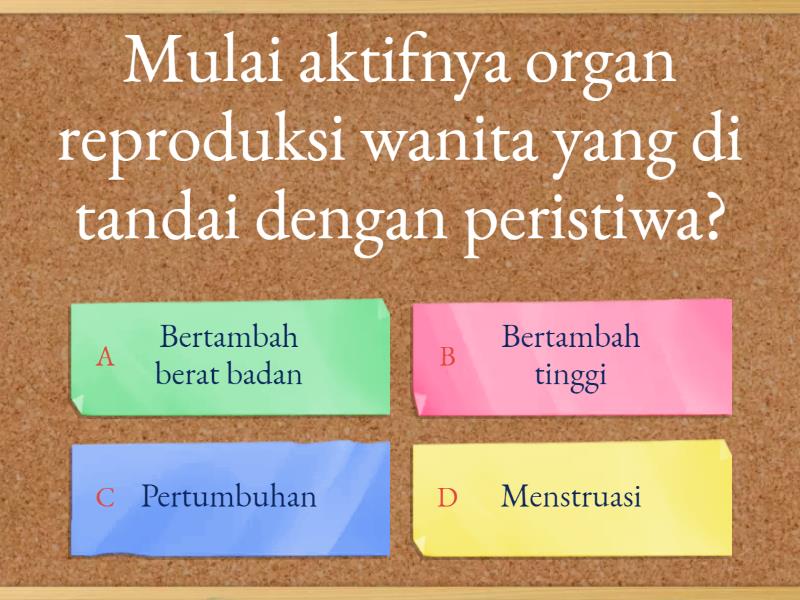 Mulai aktifnya organ reproduksi wanita yang di tandai dengan peristiwa?

A Bertambah berat badan

B Bertambah tinggi

C Pertumbuhan

D Menstruasi